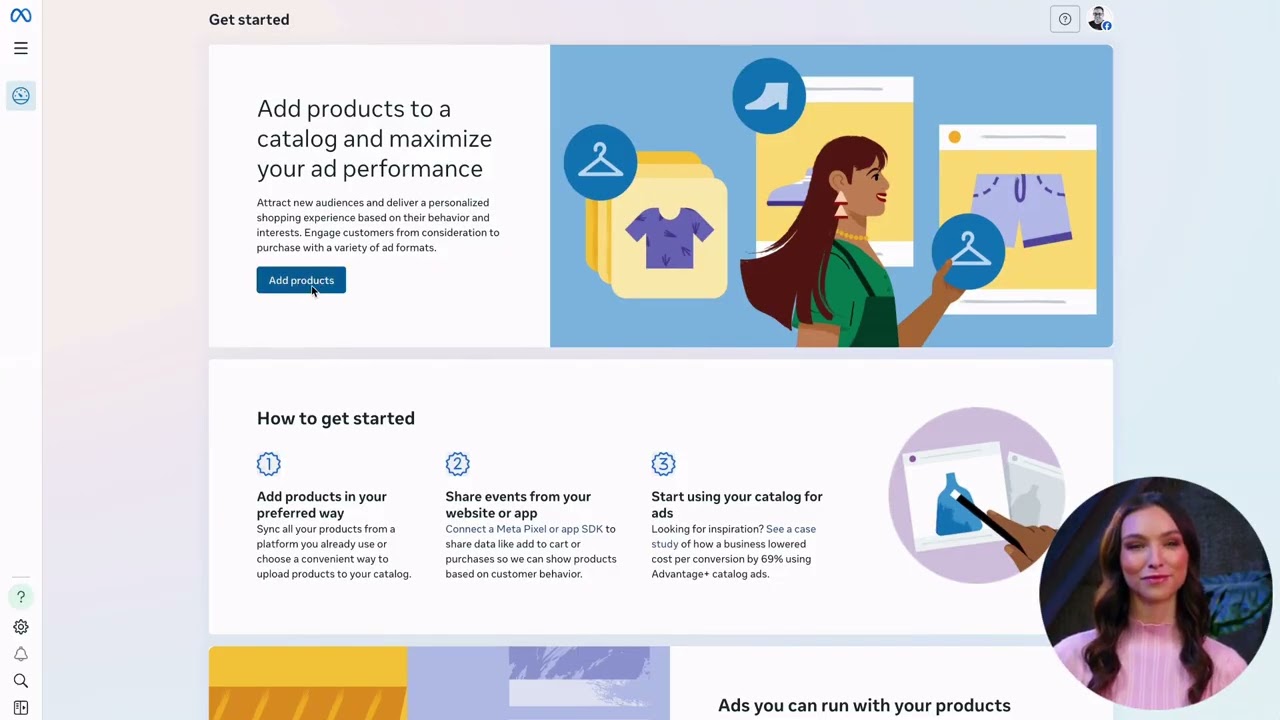 Get started

Add products to a catalog and maximize your ad performance

Attract new audiences and deliver a personalized shopping experience based on their behavior and interests. Engage customers from consideration to purchase with a variety of ad formats.

Add products

How to get started

1

Add products in your preferred way

Sync all your products from a platform you already use or choose a convenient way to upload products to your catalog.

2

Share events from your website or app

Connect a Meta Pixel or app SDK to share data like add to cart or purchases so we can show products based on customer behavior.

3

Start using your catalog for ads

Looking for inspiration? See a case study of how a business lowered cost per conversion by 69% using Advantage+ catalog ads.

Ads you can run with your products